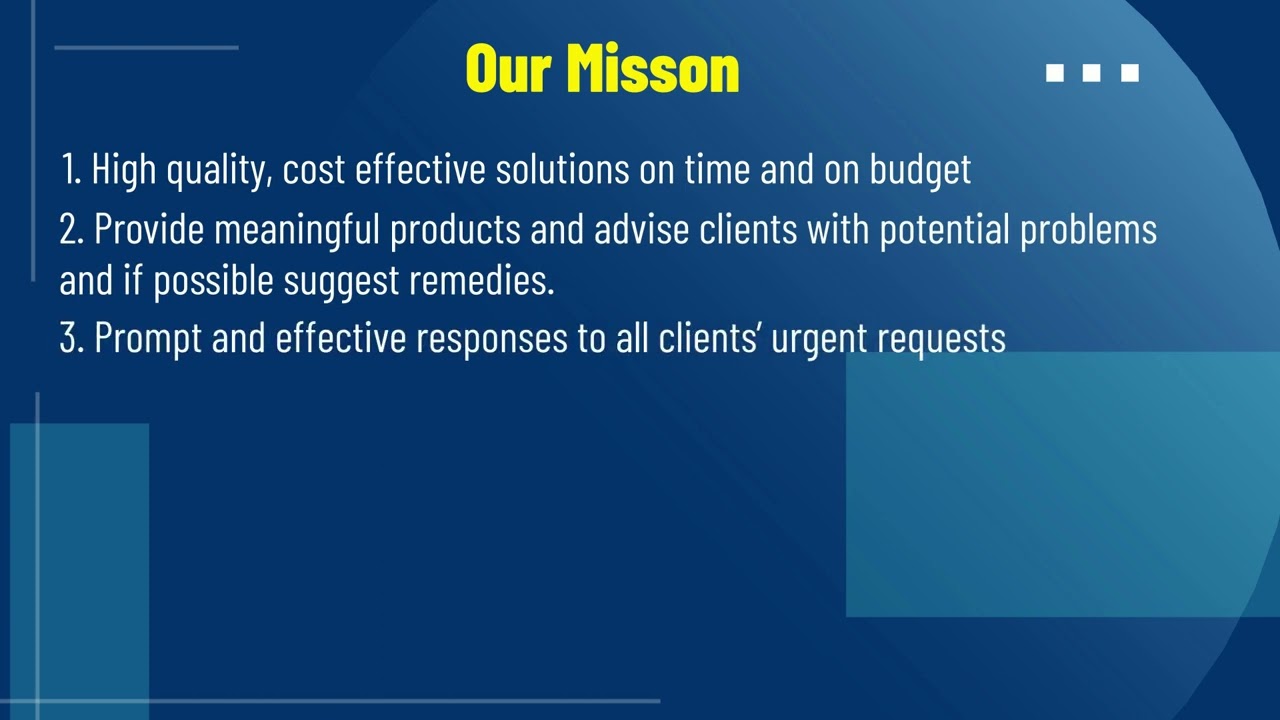 Our Misson

1. High quality, cost effective solutions on time and on budget

2. Provide meaningful products and advise clients with potential problems and if possible suggest remedies.

3. Prompt and effective responses to all clients' urgent requests